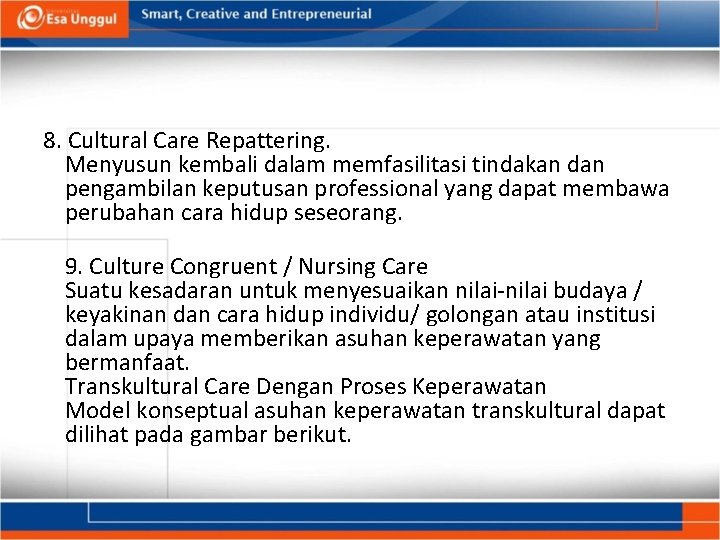 Esa Unggul

Smart, Creative and Entrepreneurial

8. Cultural Care Repattering.
Menyusun kembali dalam memfasilitasi tindakan dan pengambilan keputusan professional yang dapat membawa perubahan cara hidup seseorang.

9. Culture Congruent / Nursing Care
Suatu kesadaran untuk menyesuaikan nilai-nilai budaya / keyakinan dan cara hidup individu/ golongan atau institusi dalam upaya memberikan asuhan keperawatan yang bermanfaat.
Transkultural Care Dengan Proses Keperawatan
Model konseptual asuhan keperawatan transkultural dapat dilihat pada gambar berikut.